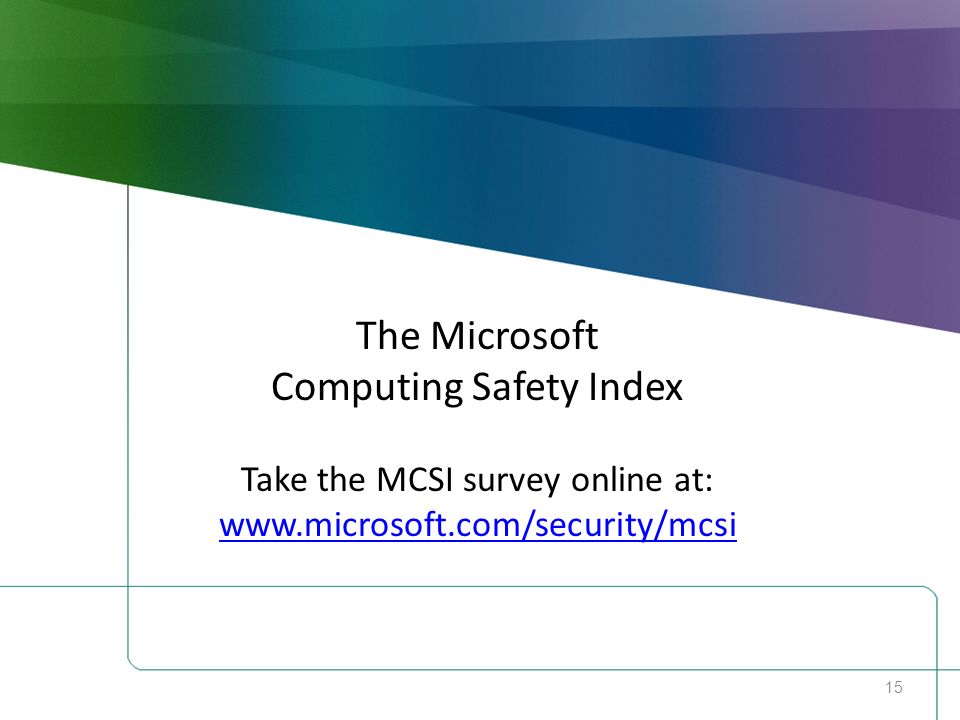 The Microsoft
Computing Safety Index

Take the MCSI survey online at:
www.microsoft.com/security/mcsi

15